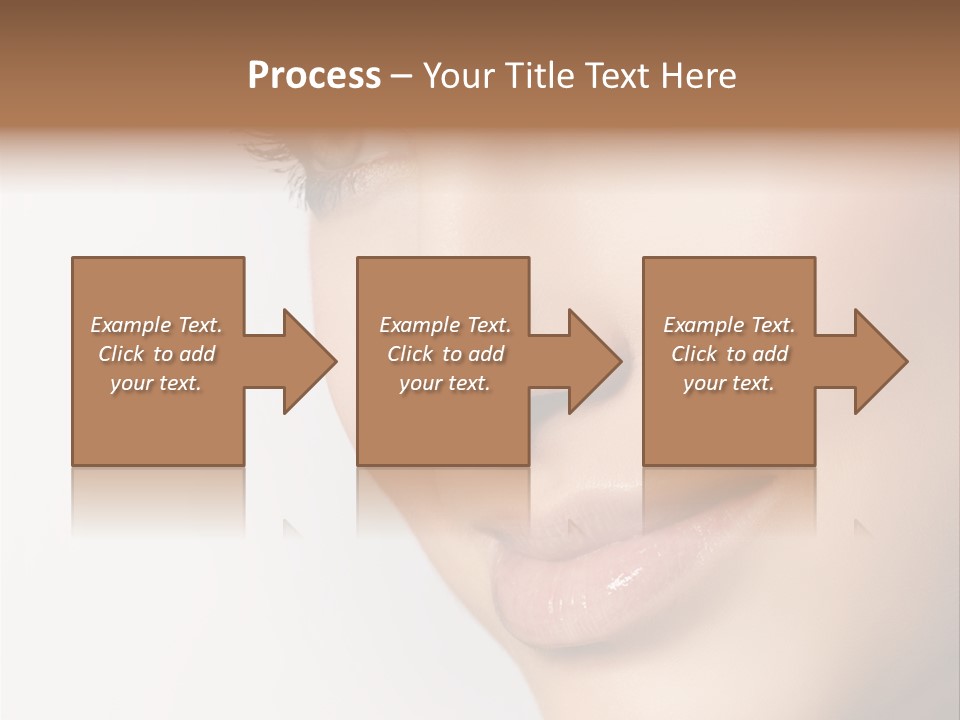 Process – Your Title Text Here

Example Text. Click to add your text.

Example Text. Click to add your text.

Example Text. Click to add your text.